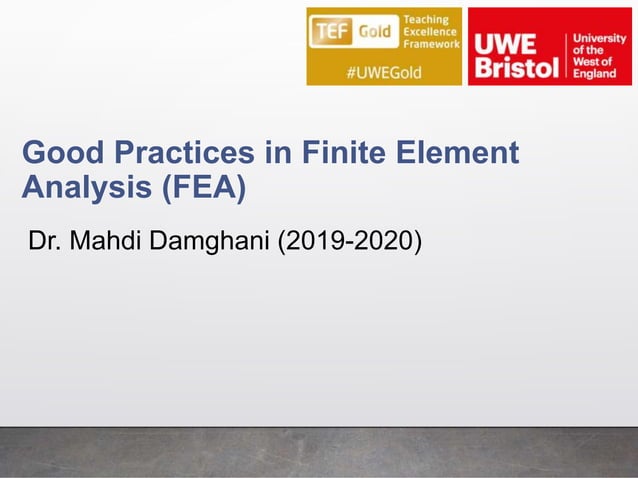 TEF Gold Teaching Excellence Framework

#UWEGold

UWE Bristol

University of the West of England

Good Practices in Finite Element Analysis (FEA)

Dr. Mahdi Damghani (2019-2020)